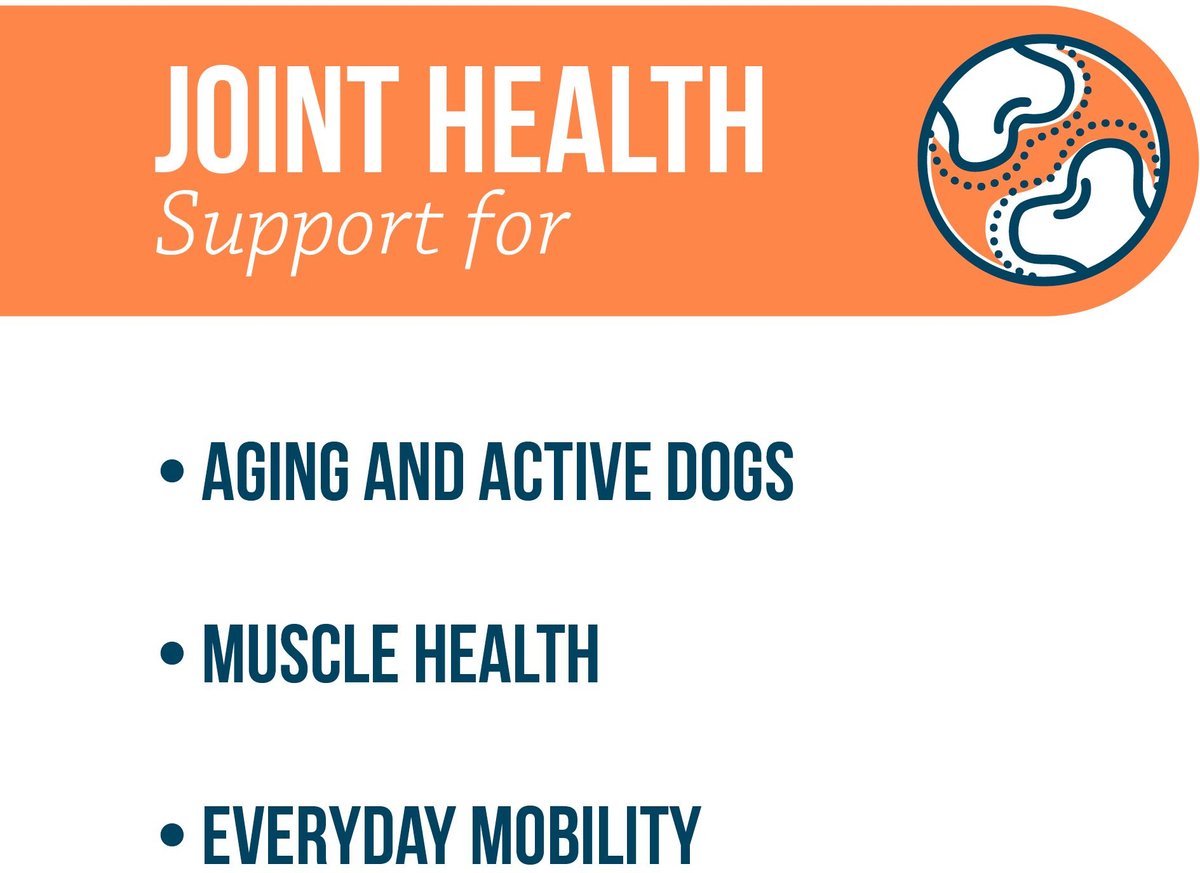 JOINT HEALTH
Support for

• AGING AND ACTIVE DOGS

• MUSCLE HEALTH

• EVERYDAY MOBILITY